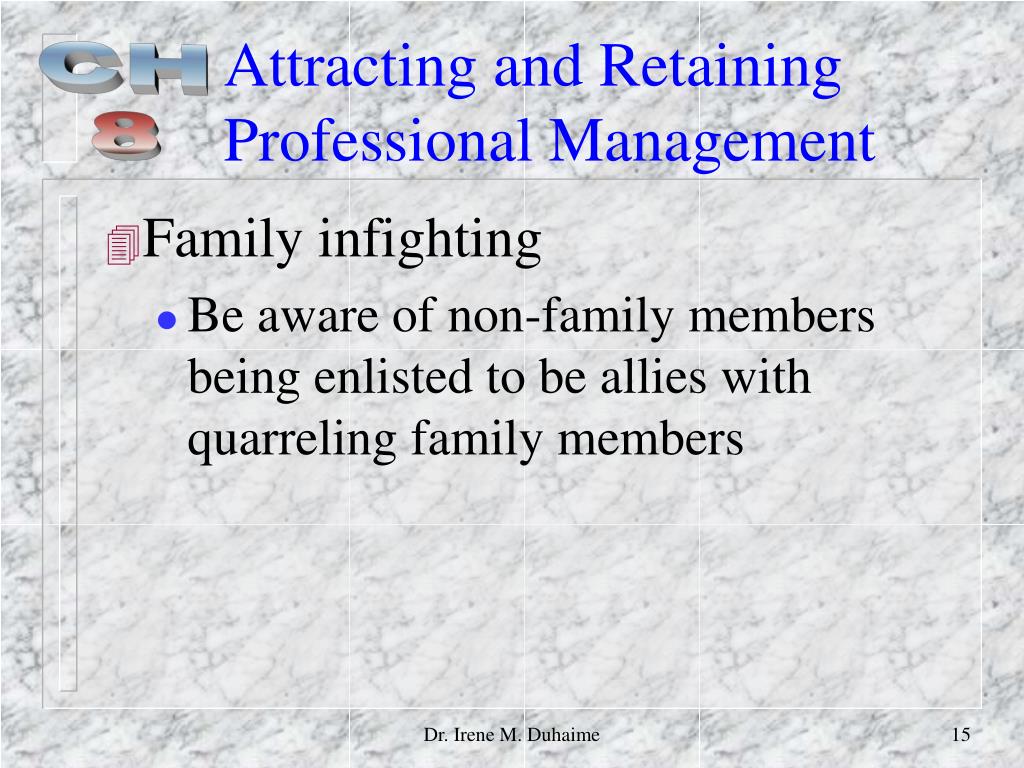 CH 8

Attracting and Retaining Professional Management

Family infighting

Be aware of non-family members being enlisted to be allies with quarreling family members

Dr. Irene M. Duhaime

15